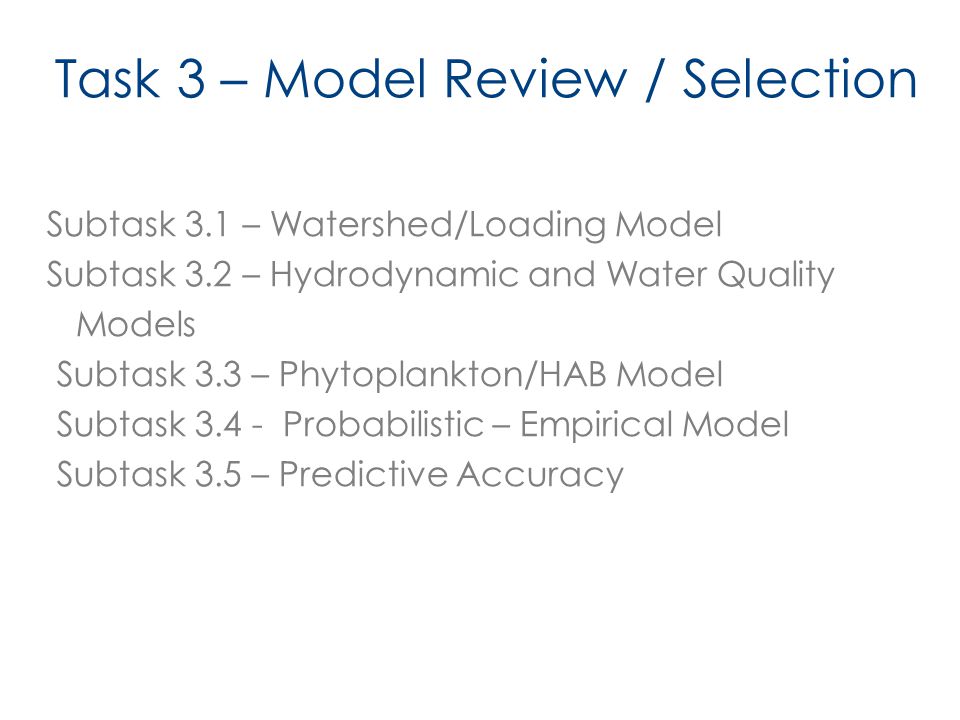 Task 3 – Model Review / Selection

Subtask 3.1 – Watershed/Loading Model
Subtask 3.2 – Hydrodynamic and Water Quality Models
Subtask 3.3 – Phytoplankton/HAB Model
Subtask 3.4 - Probabilistic – Empirical Model
Subtask 3.5 – Predictive Accuracy